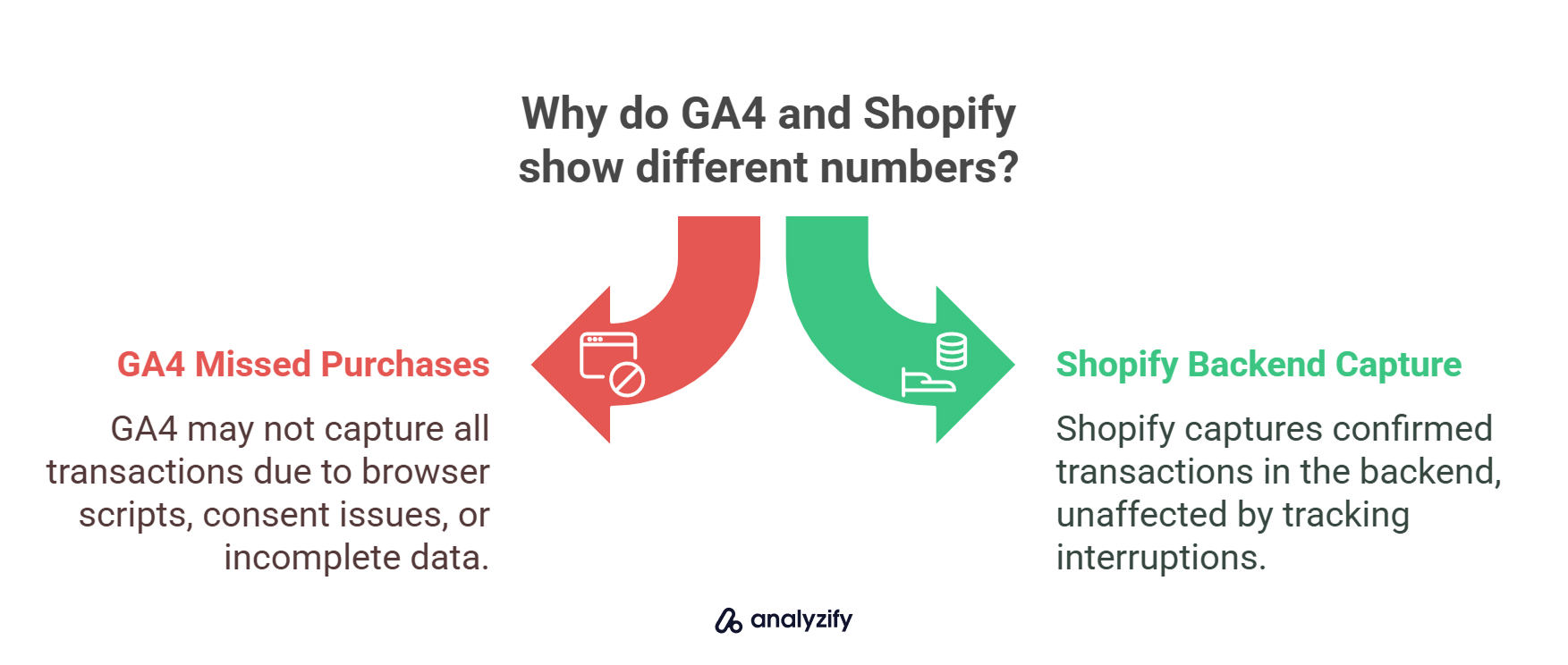 Why do GA4 and Shopify show different numbers?

GA4 Missed Purchases

GA4 may not capture all transactions due to browser scripts, consent issues, or incomplete data.

Shopify Backend Capture

Shopify captures confirmed transactions in the backend, unaffected by tracking interruptions.

analyzify